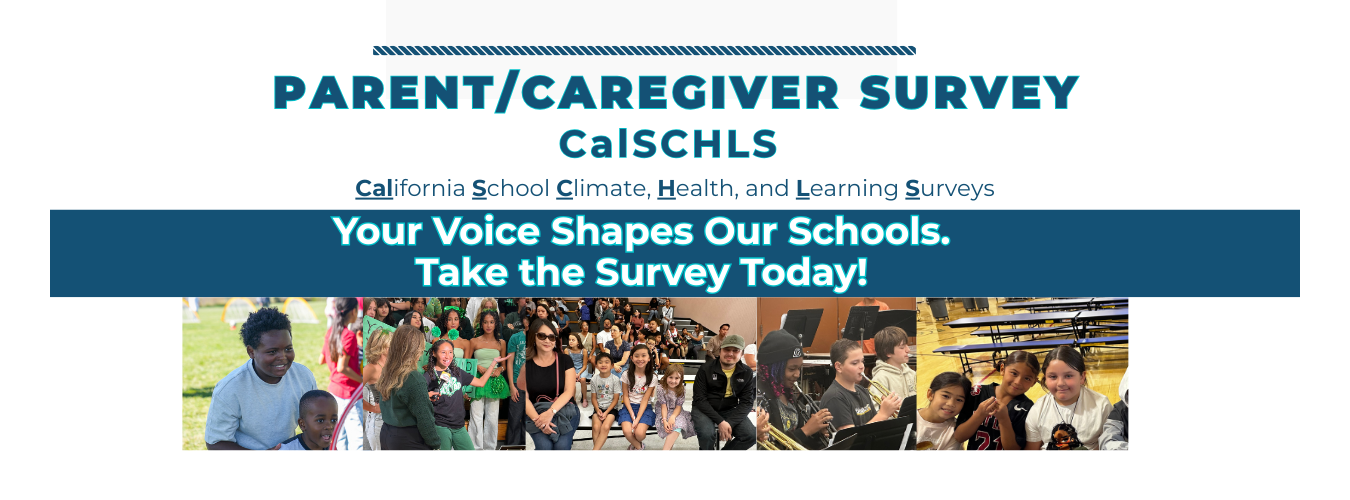 PARENT/CAREGIVER SURVEY
CalSCHLS

California School Climate, Health, and Learning Surveys

Your Voice Shapes Our Schools.
Take the Survey Today!